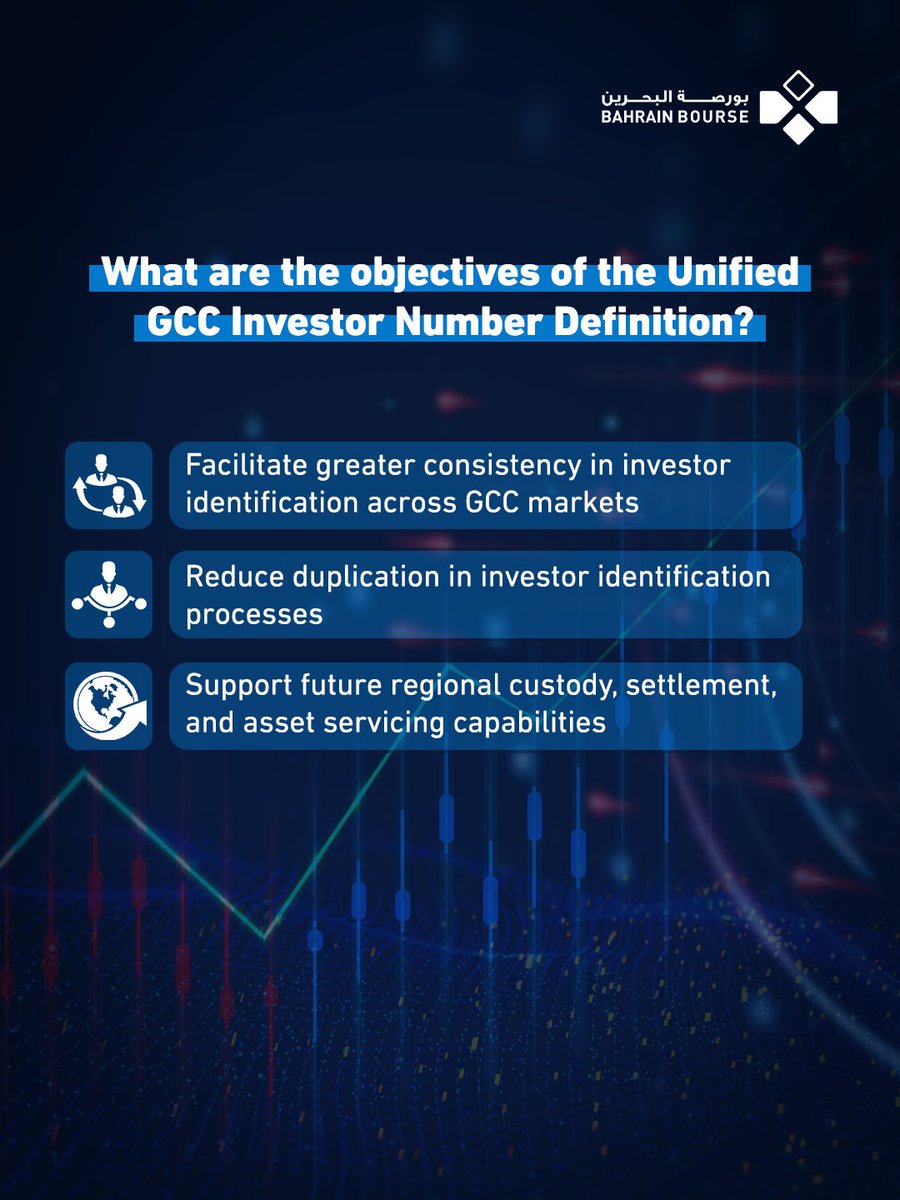 بورصة البحرين
BAHRAIN BOURSE

What are the objectives of the Unified GCC Investor Number Definition?

Facilitate greater consistency in investor identification across GCC markets

Reduce duplication in investor identification processes

Support future regional custody, settlement, and asset servicing capabilities